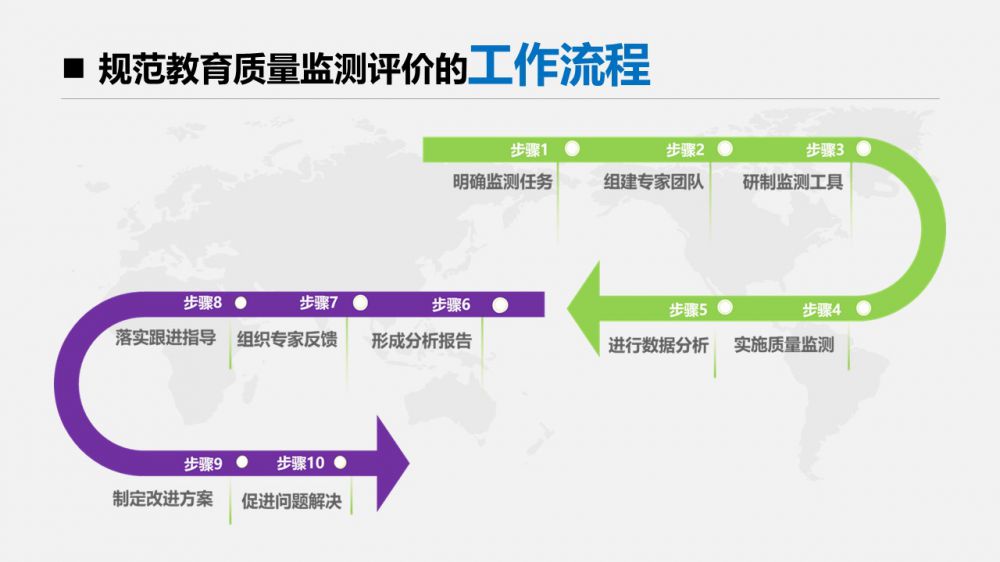 ■ 规范教育质量监测评价的工作流程

步骤1
明确监测任务

步骤2
组建专家团队

步骤3
研制监测工具

步骤4
实施质量监测

步骤5
进行数据分析

步骤6
形成分析报告

步骤7
组织专家反馈

步骤8
落实跟进指导

步骤9
制定改进方案

步骤10
促进问题解决